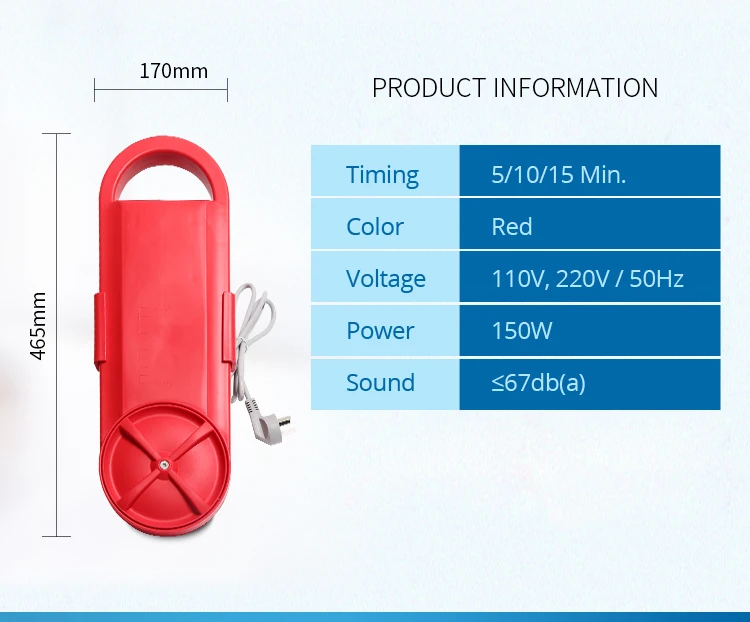 170mm

465mm

PRODUCT INFORMATION

| Timing | 5/10/15 Min. |
|---|---|
| Color | Red |
| Voltage | 110V, 220V / 50Hz |
| Power | 150W |
| Sound | ≤67db(a) |